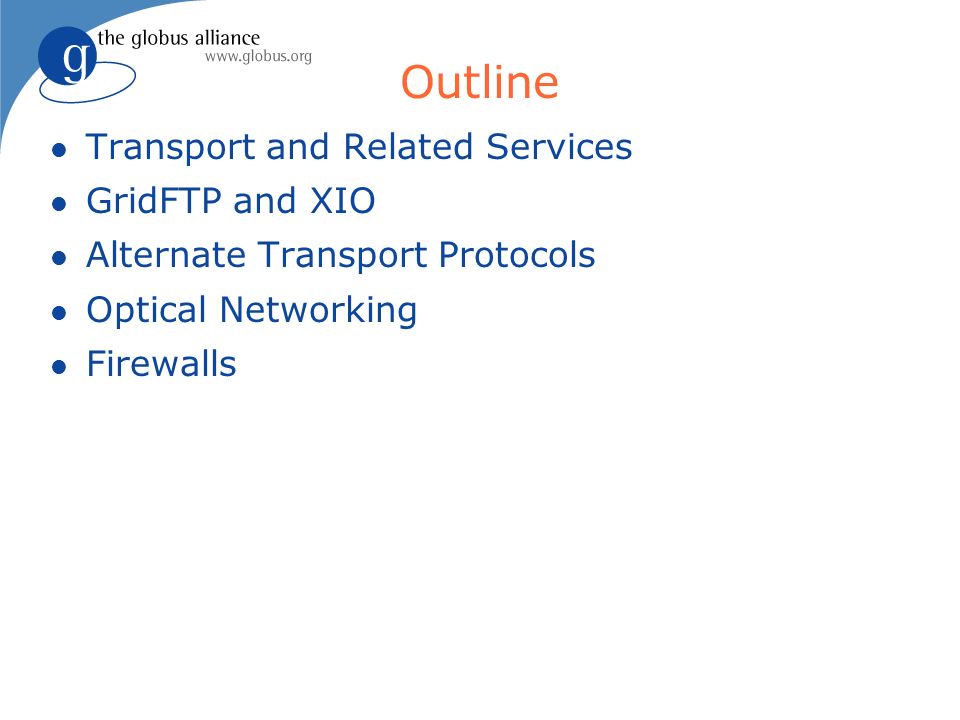 g the globus alliance
www.globus.org

Outline

- Transport and Related Services
- GridFTP and XIO
- Alternate Transport Protocols
- Optical Networking
- Firewalls